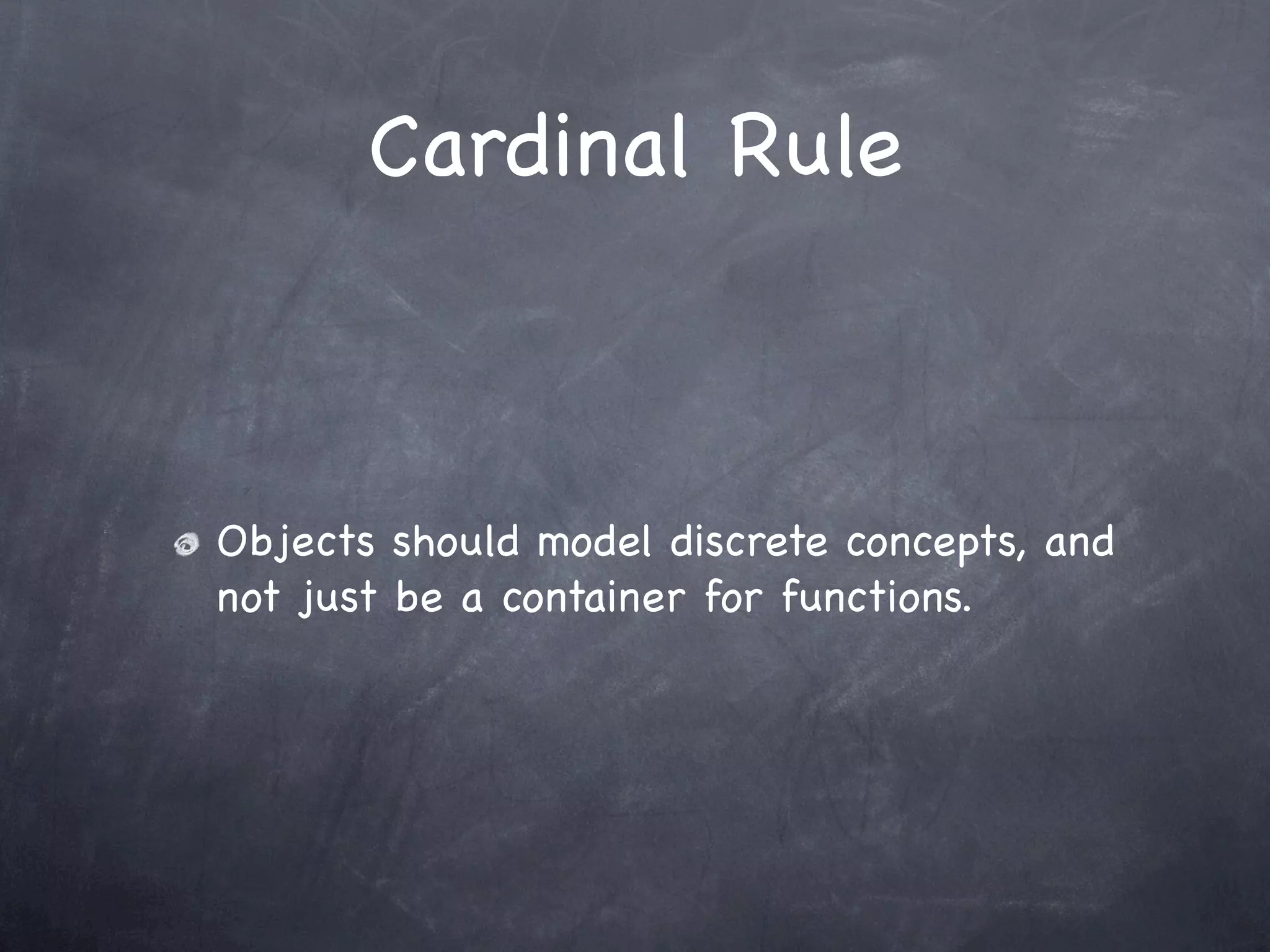 Cardinal Rule

Objects should model discrete concepts, and not just be a container for functions.